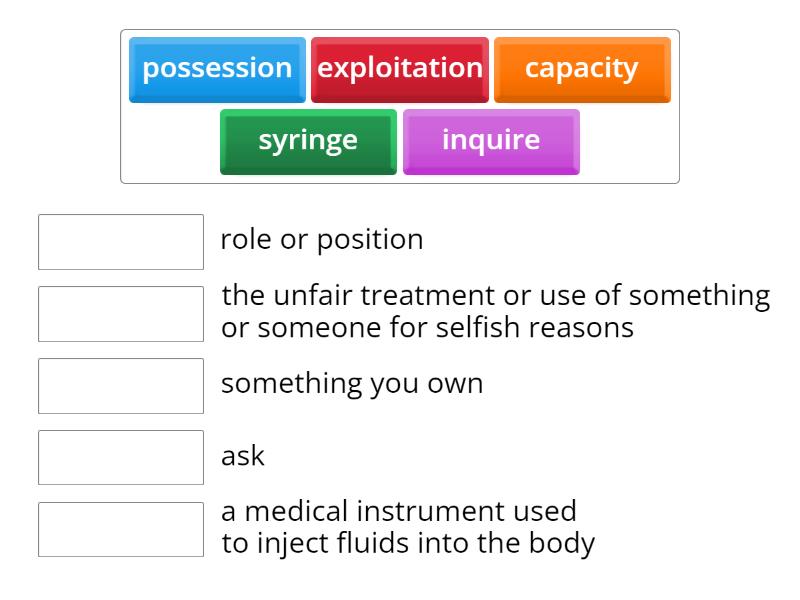 possession exploitation capacity
syringe inquire

role or position

the unfair treatment or use of something or someone for selfish reasons

something you own

ask

a medical instrument used to inject fluids into the body